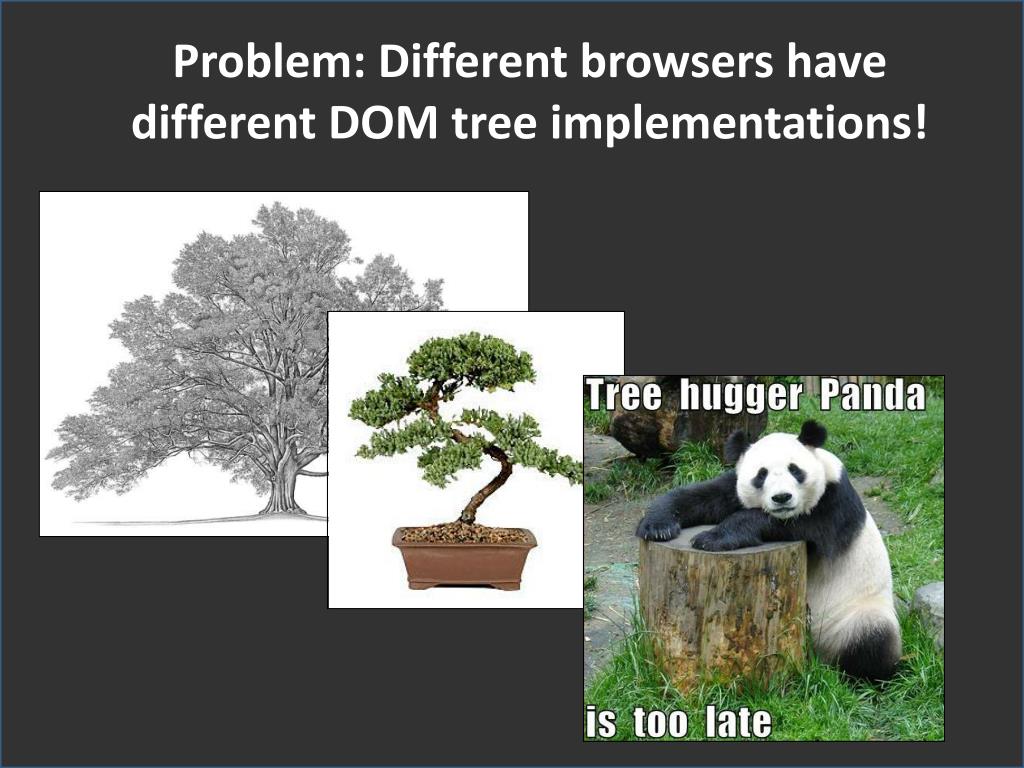 Problem: Different browsers have different DOM tree implementations!

Tree hugger Panda

is too late